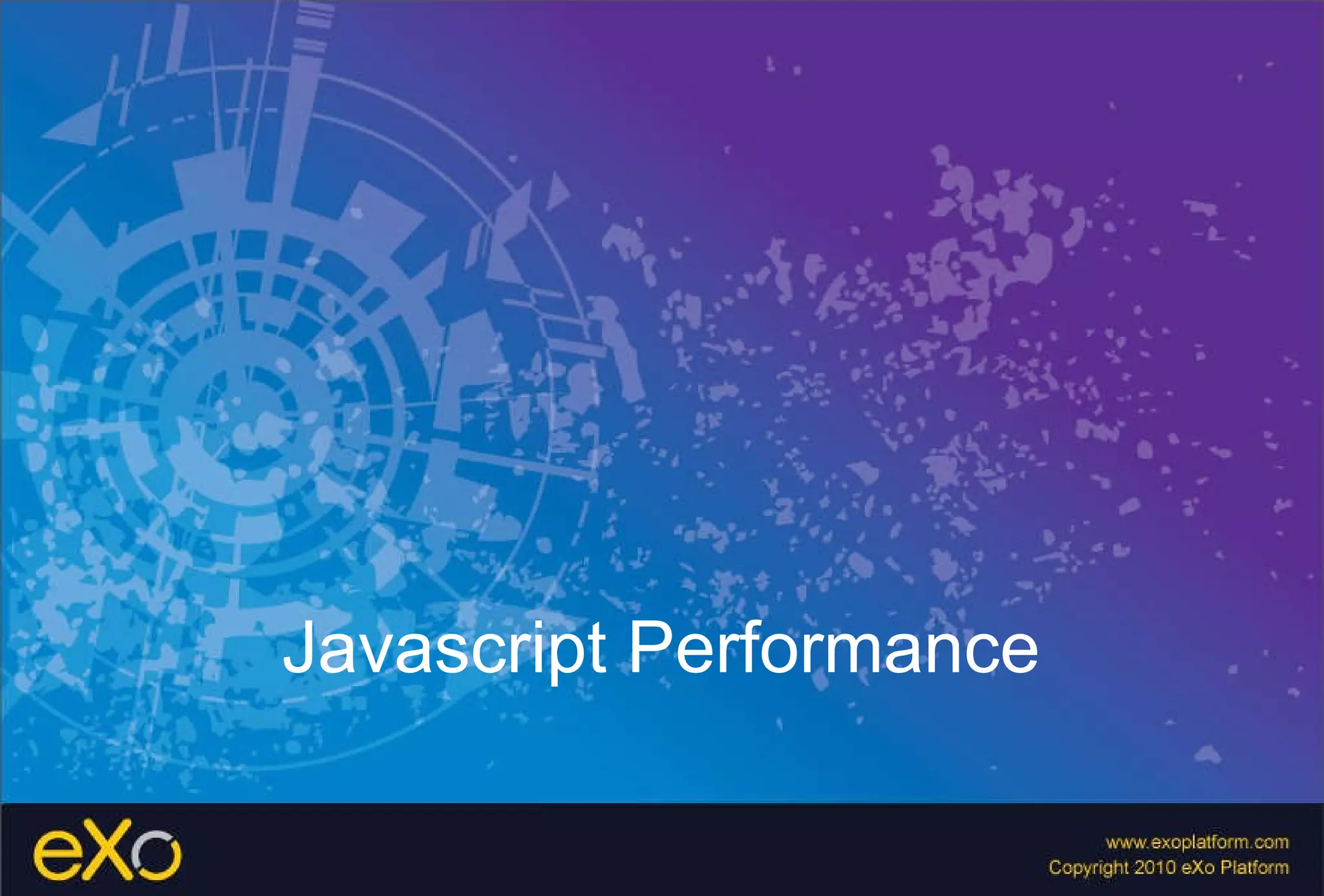 Javascript Performance

eXo

www.exoplatform.com
Copyright 2010 eXo Platform